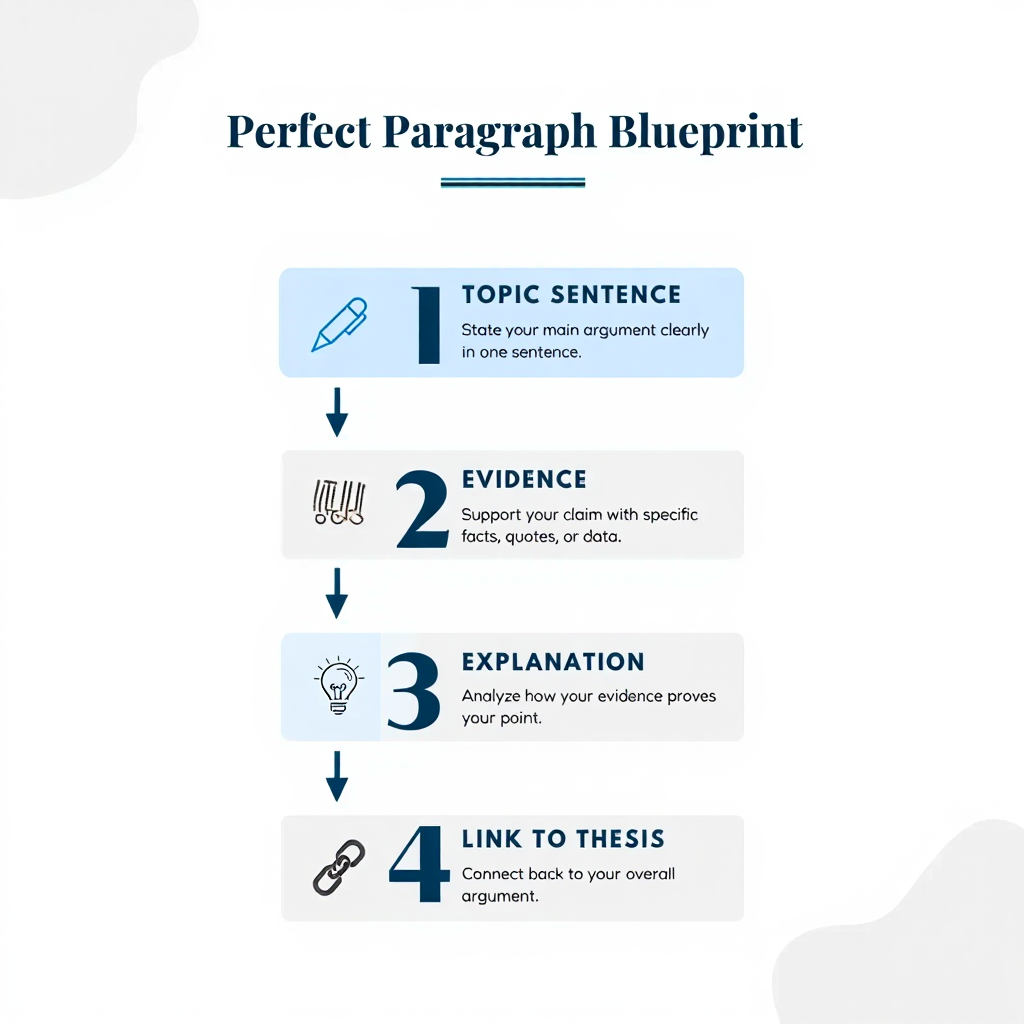 Perfect Paragraph Blueprint

1 TOPIC SENTENCE
State your main argument clearly in one sentence.

2 EVIDENCE
Support your claim with specific facts, quotes, or data.

3 EXPLANATION
Analyze how your evidence proves your point.

4 LINK TO THESIS
Connect back to your overall argument.